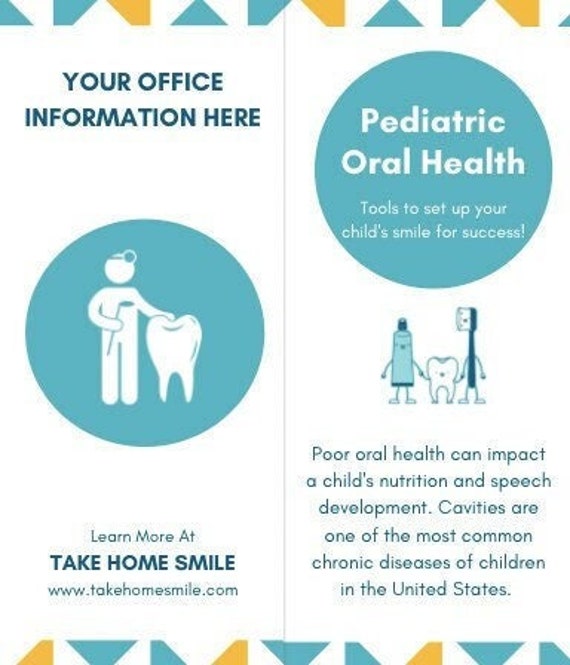 YOUR OFFICE INFORMATION HERE

Learn More At
TAKE HOME SMILE
www.takehomesmile.com

Pediatric Oral Health

Tools to set up your child's smile for success!

Poor oral health can impact a child's nutrition and speech development. Cavities are one of the most common chronic diseases of children in the United States.